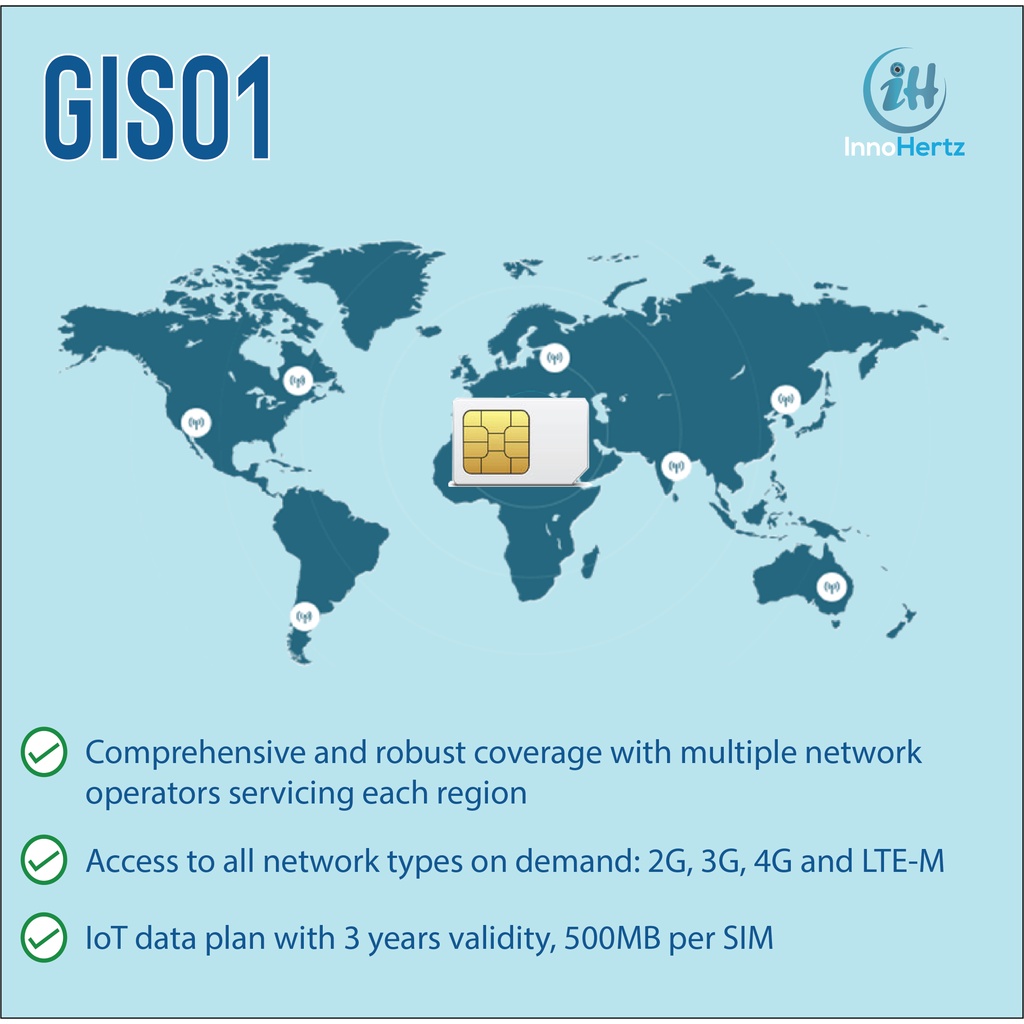 GIS01

iH
InnoHertz

Comprehensive and robust coverage with multiple network operators servicing each region

Access to all network types on demand: 2G, 3G, 4G and LTE-M

IoT data plan with 3 years validity, 500MB per SIM